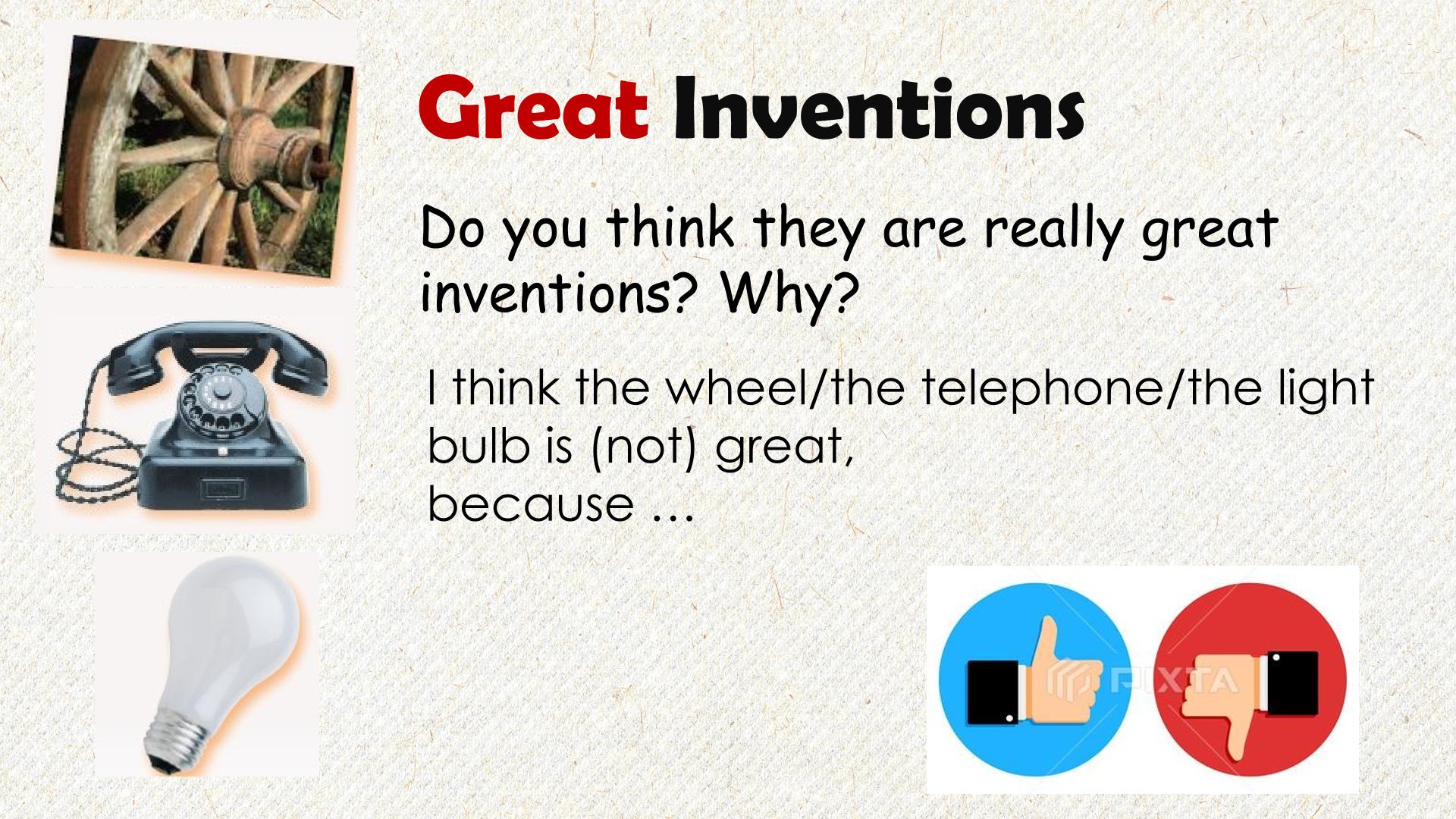 Great Inventions

Do you think they are really great inventions? Why?

I think the wheel/the telephone/the light bulb is (not) great,
because …

PIXTA